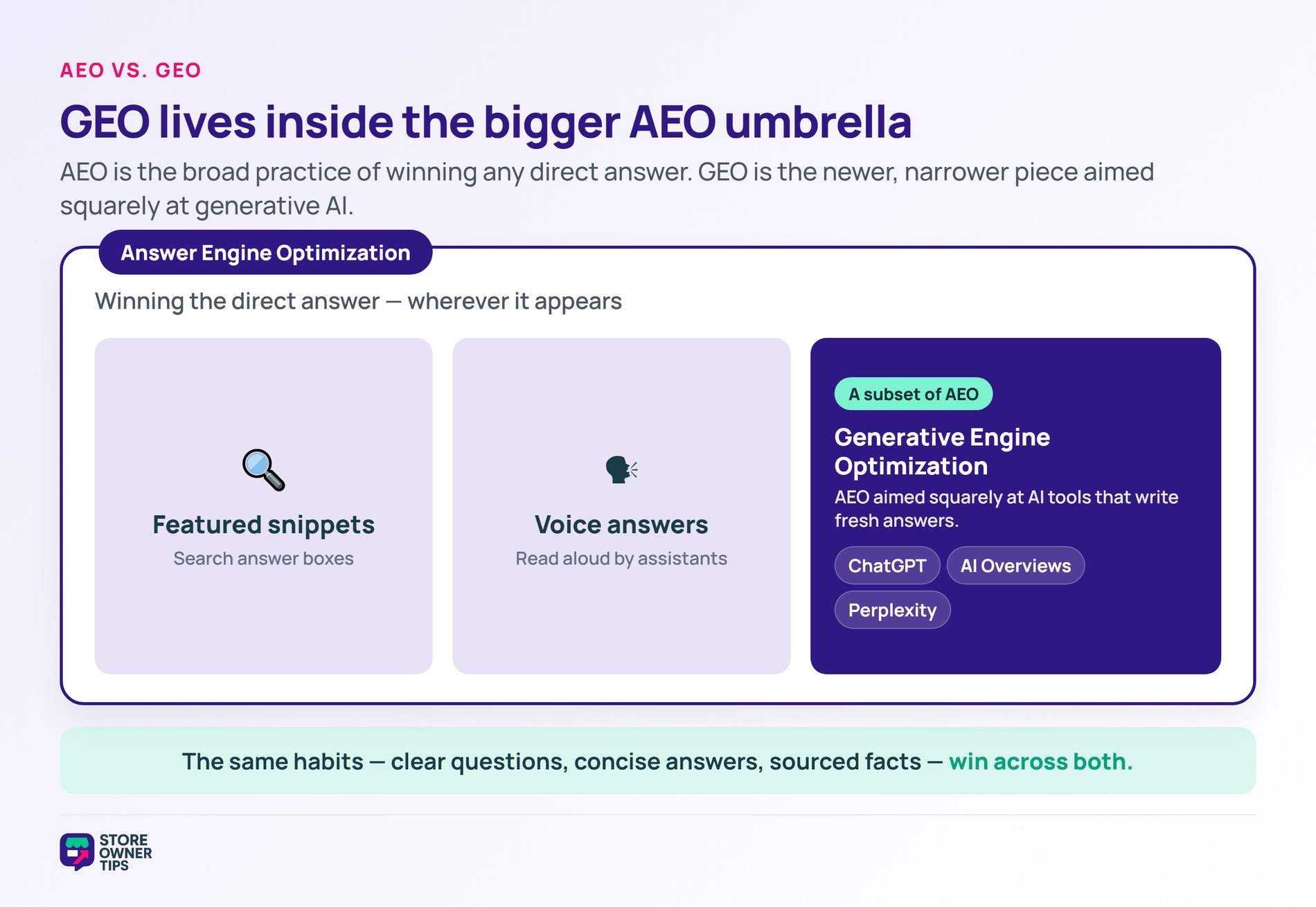 AEO VS. GEO

GEO lives inside the bigger AEO umbrella

AEO is the broad practice of winning any direct answer. GEO is the newer, narrower piece aimed squarely at generative AI.

Answer Engine Optimization

Winning the direct answer — wherever it appears

Featured snippets

Search answer boxes

Voice answers

Read aloud by assistants

A subset of AEO

Generative Engine Optimization

AEO aimed squarely at AI tools that write fresh answers.

ChatGPT

AI Overviews

Perplexity

The same habits — clear questions, concise answers, sourced facts — win across both.

STORE OWNER TIPS